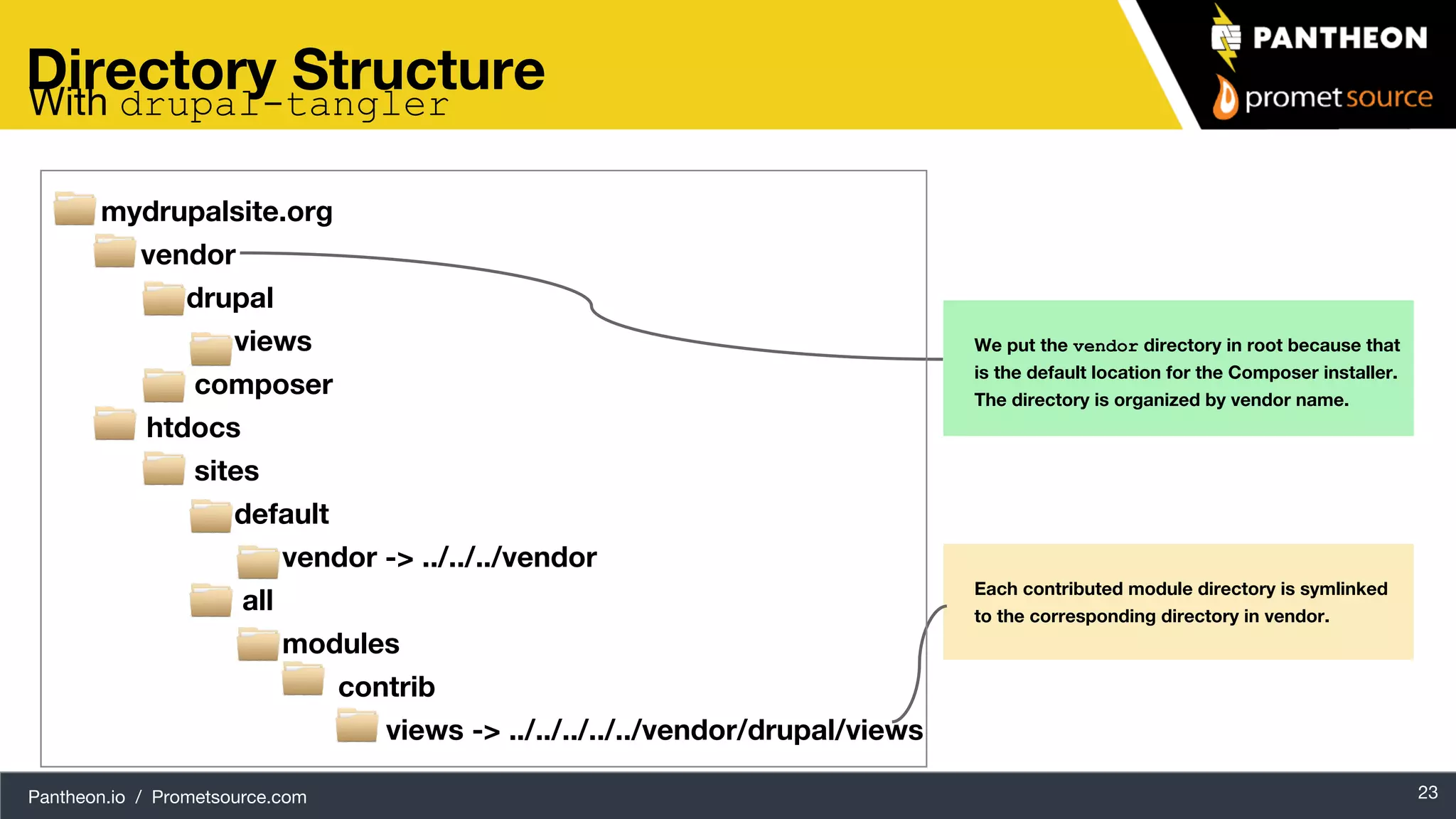 Directory Structure
With drupal-tangler

PANTHEON
promet source

mydrupalsite.org
vendor
drupal
views
composer
htdocs
sites
default
vendor -> ../../../vendor
all
modules
contrib
views -> ../../../../../vendor/drupal/views

We put the vendor directory in root because that is the default location for the Composer installer. The directory is organized by vendor name.

Each contributed module directory is symlinked to the corresponding directory in vendor.

Pantheon.io / Prometsource.com

23